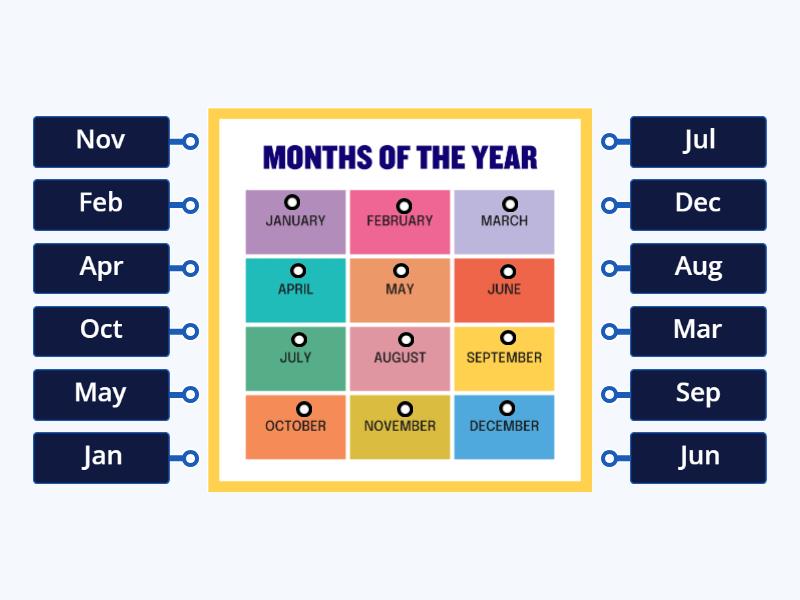 Nov
Feb
Apr
Oct
May
Jan

MONTHS OF THE YEAR

| JANUARY | FEBRUARY | MARCH |
|---|---|---|
| APRIL | MAY | JUNE |
| JULY | AUGUST | SEPTEMBER |
| OCTOBER | NOVEMBER | DECEMBER |

Jul
Dec
Aug
Mar
Sep
Jun